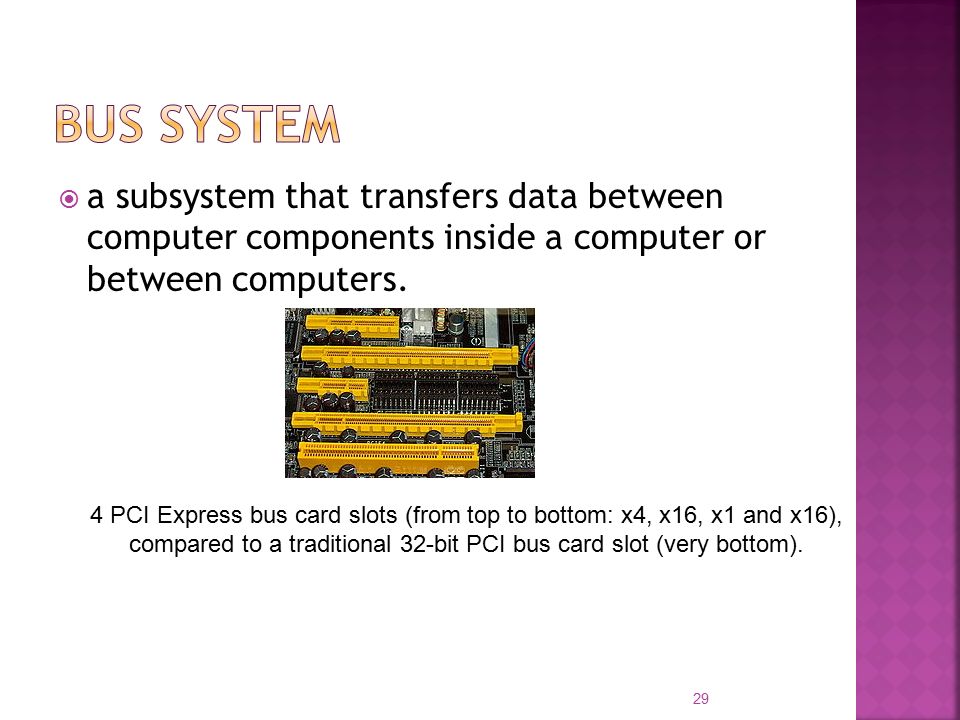 BUS SYSTEM

a subsystem that transfers data between computer components inside a computer or between computers.

4 PCI Express bus card slots (from top to bottom: x4, x16, x1 and x16), compared to a traditional 32-bit PCI bus card slot (very bottom).

29